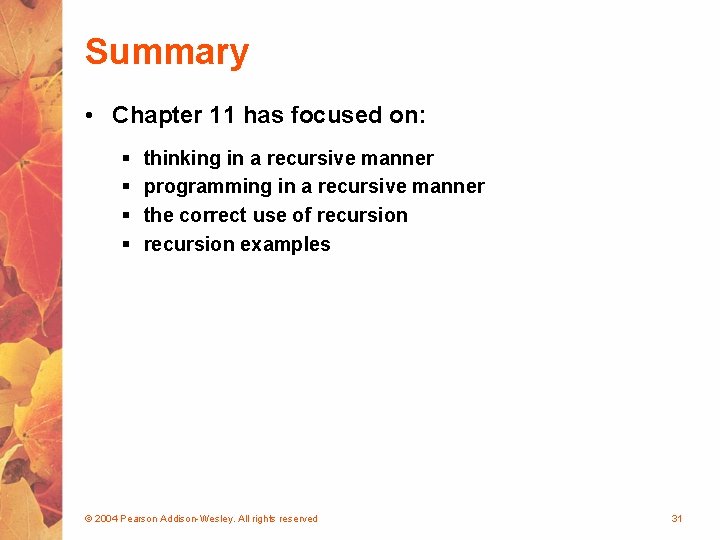 Summary

• Chapter 11 has focused on:

▪ thinking in a recursive manner
▪ programming in a recursive manner
▪ the correct use of recursion
▪ recursion examples

© 2004 Pearson Addison-Wesley. All rights reserved

31